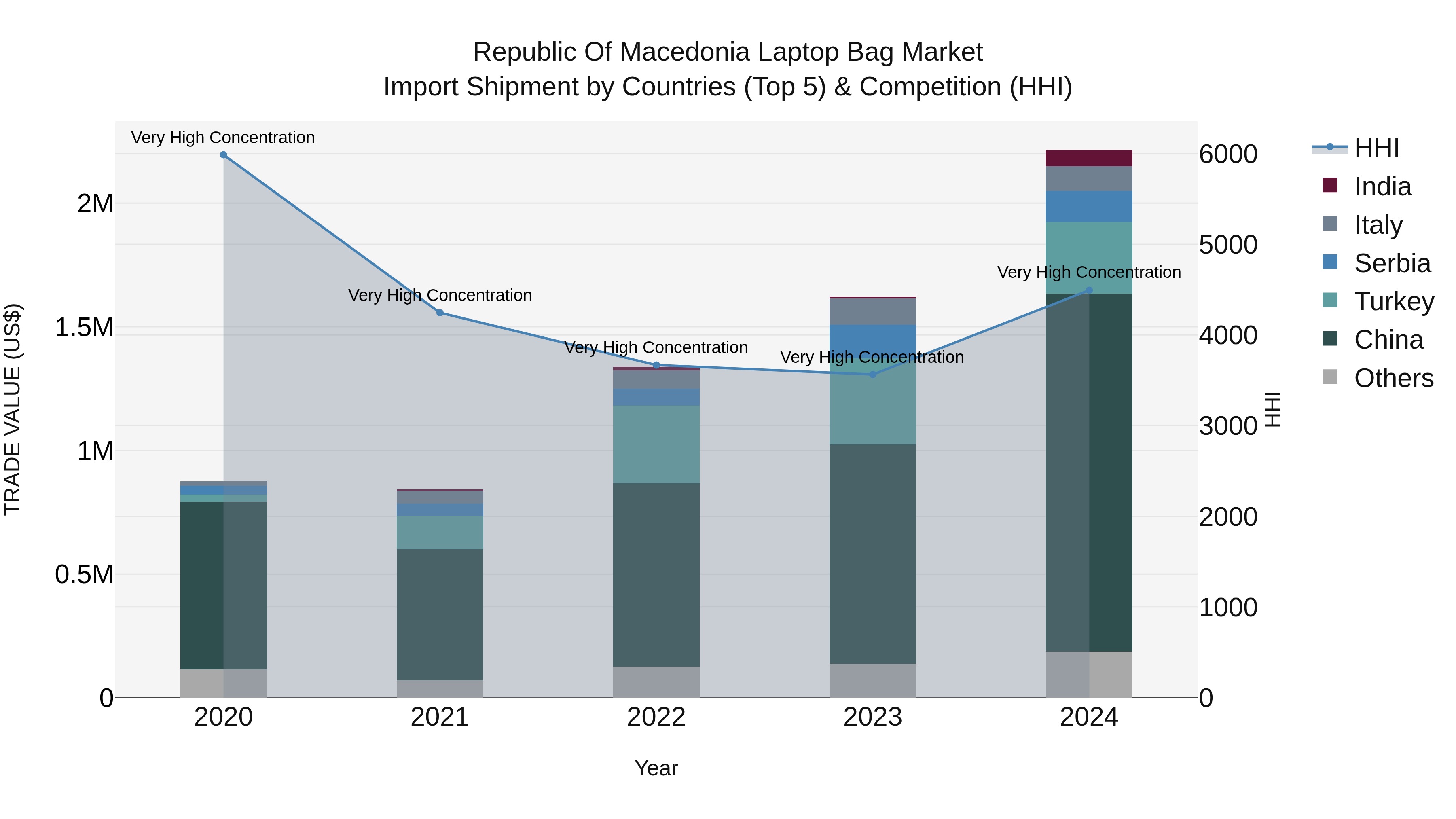 Republic Of Macedonia Laptop Bag Market
Import Shipment by Countries (Top 5) & Competition (HHI)

TRADE VALUE (US$)

2M
1.5M
1M
0.5M
0

Very High Concentration
Very High Concentration
Very High Concentration
Very High Concentration
Very High Concentration

2020
2021
2022
2023
2024

Year

6000
5000
4000
3000
2000
1000
0

HHI

HHI
India
Italy
Serbia
Turkey
China
Others